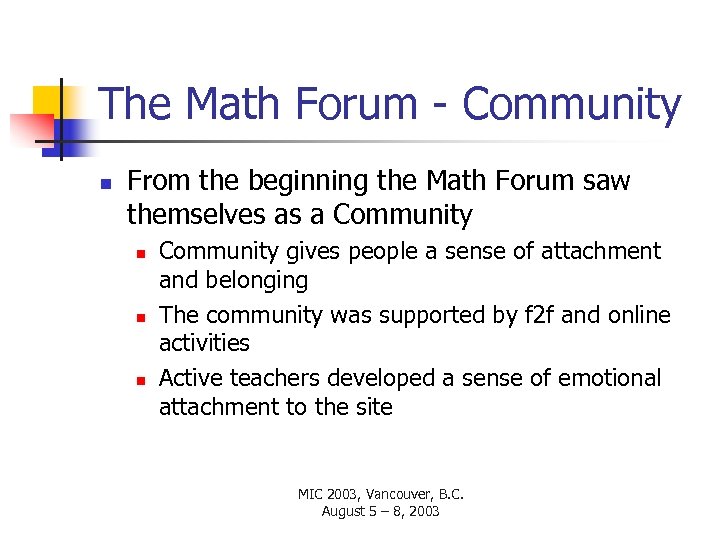 The Math Forum - Community

From the beginning the Math Forum saw themselves as a Community

Community gives people a sense of attachment and belonging

The community was supported by f2f and online activities

Active teachers developed a sense of emotional attachment to the site

MIC 2003, Vancouver, B.C.
August 5 – 8, 2003